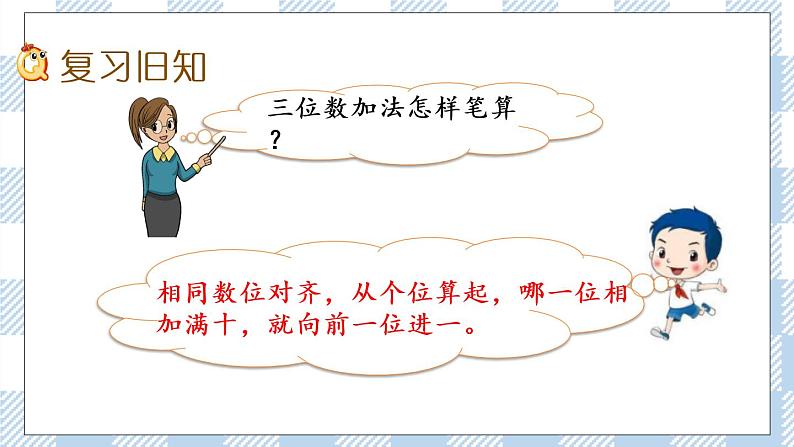 复习旧知

三位数加法怎样笔算？

相同数位对齐，从个位算起，哪一位相加满十，就向前一位进一。